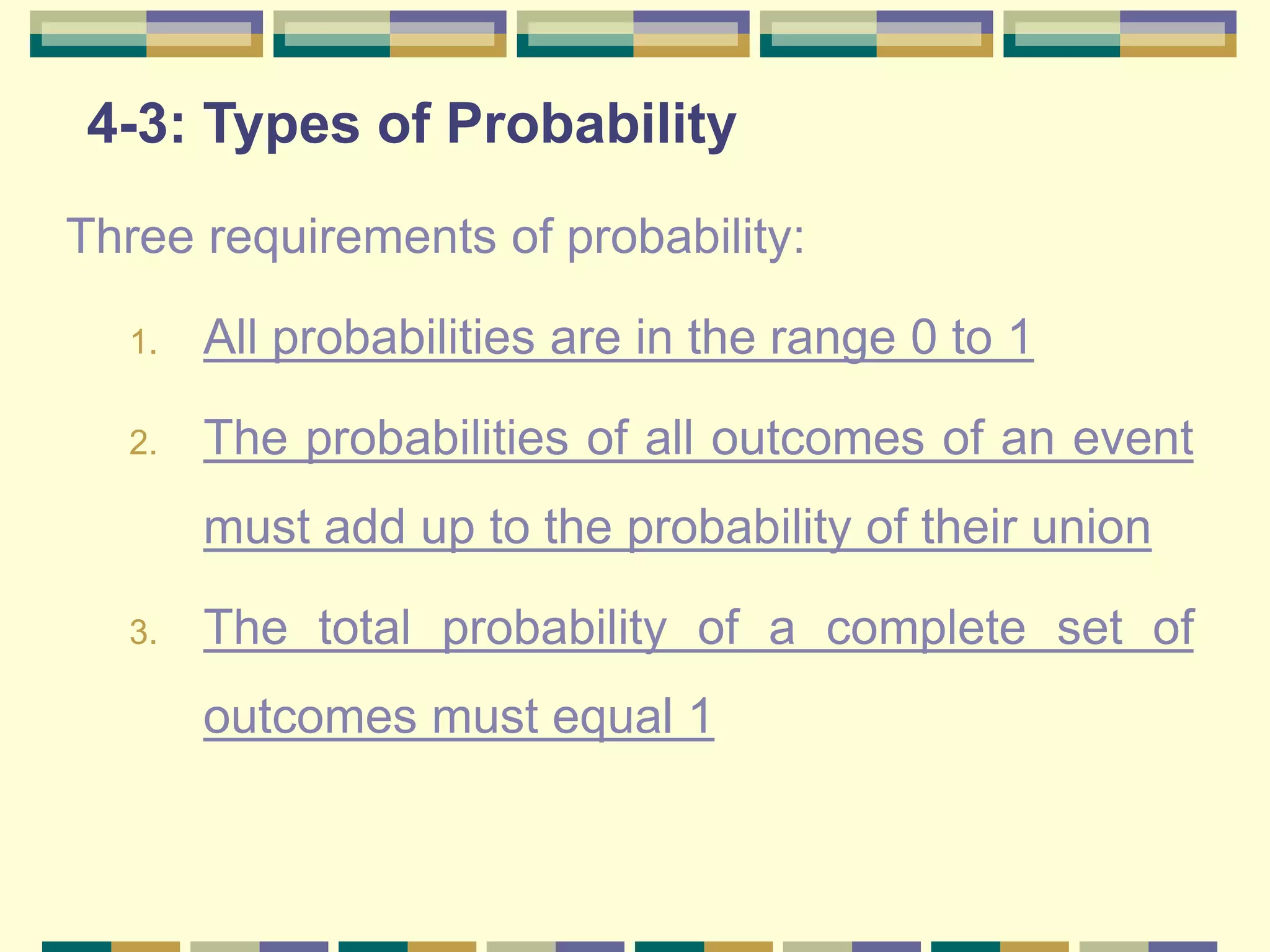 4-3: Types of Probability

Three requirements of probability:

1. All probabilities are in the range 0 to 1

2. The probabilities of all outcomes of an event must add up to the probability of their union

3. The total probability of a complete set of outcomes must equal 1